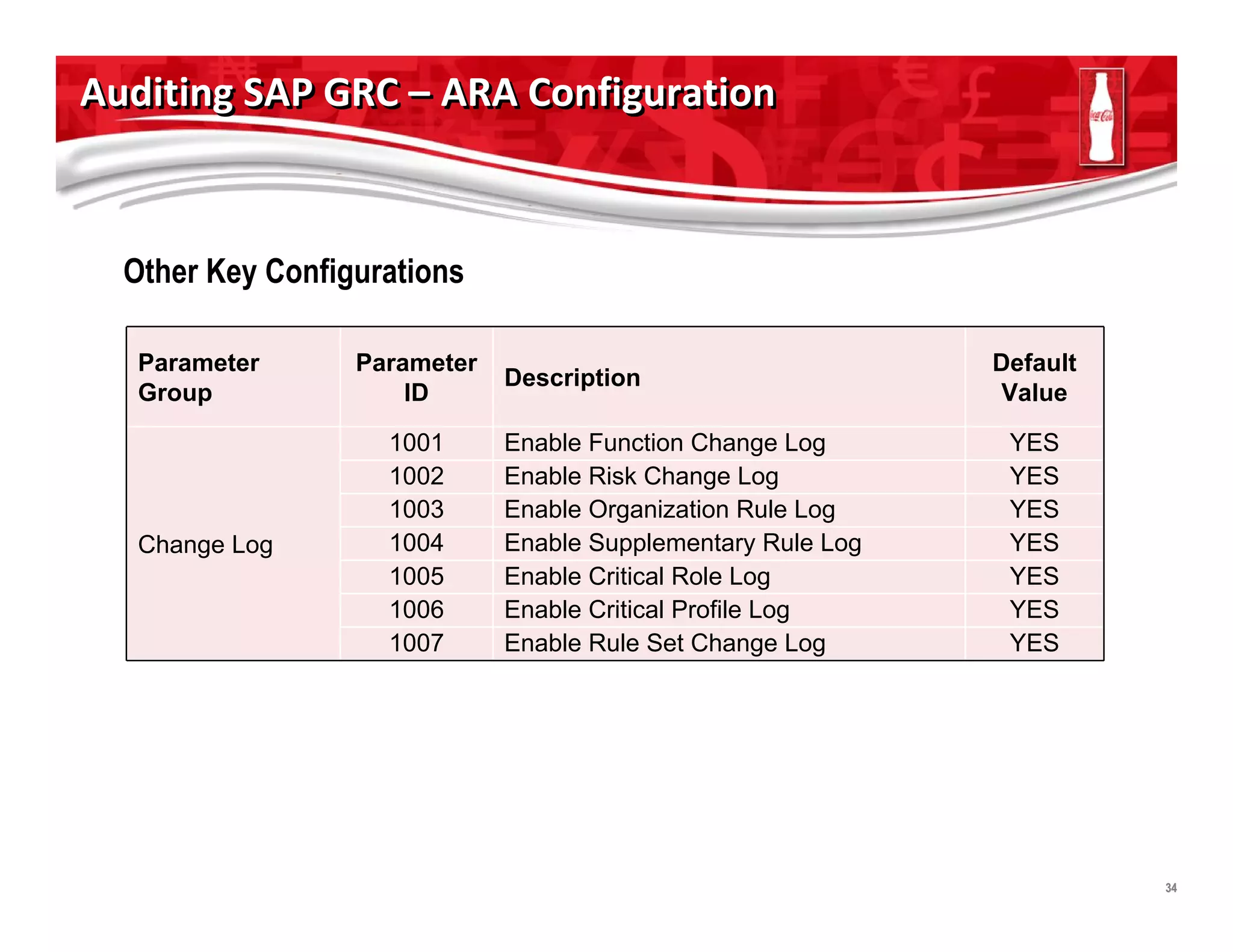 Auditing SAP GRC – ARA Configuration

Coca-Cola

Other Key Configurations

| Parameter Group | Parameter ID | Description | Default Value |
|---|---|---|---|
| Change Log | 1001 | Enable Function Change Log | YES |
| | 1002 | Enable Risk Change Log | YES |
| | 1003 | Enable Organization Rule Log | YES |
| | 1004 | Enable Supplementary Rule Log | YES |
| | 1005 | Enable Critical Role Log | YES |
| | 1006 | Enable Critical Profile Log | YES |
| | 1007 | Enable Rule Set Change Log | YES |

34